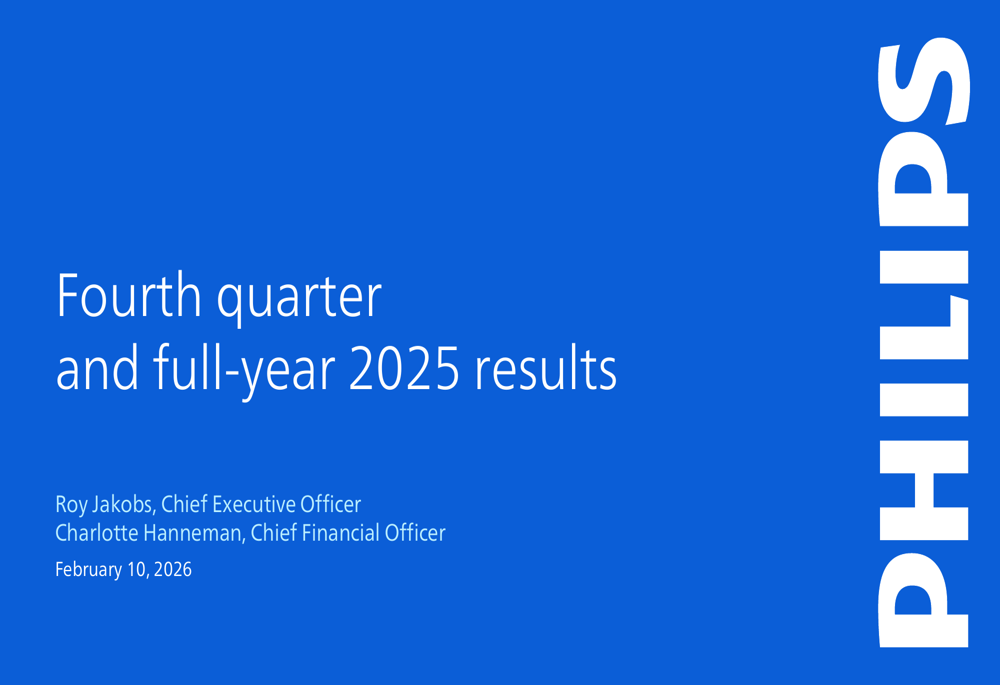 Fourth quarter
and full-year 2025 results

Roy Jakobs, Chief Executive Officer
Charlotte Hanneman, Chief Financial Officer
February 10, 2026

PHILIPS